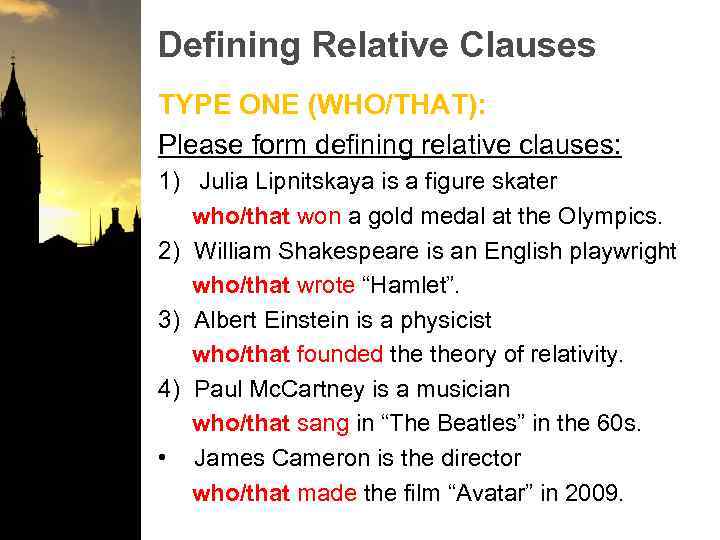 Defining Relative Clauses

TYPE ONE (WHO/THAT):

Please form defining relative clauses:

1) Julia Lipnitskaya is a figure skater who/that won a gold medal at the Olympics.

2) William Shakespeare is an English playwright who/that wrote “Hamlet”.

3) Albert Einstein is a physicist who/that founded the theory of relativity.

4) Paul McCartney is a musician who/that sang in “The Beatles” in the 60s.

• James Cameron is the director who/that made the film “Avatar” in 2009.